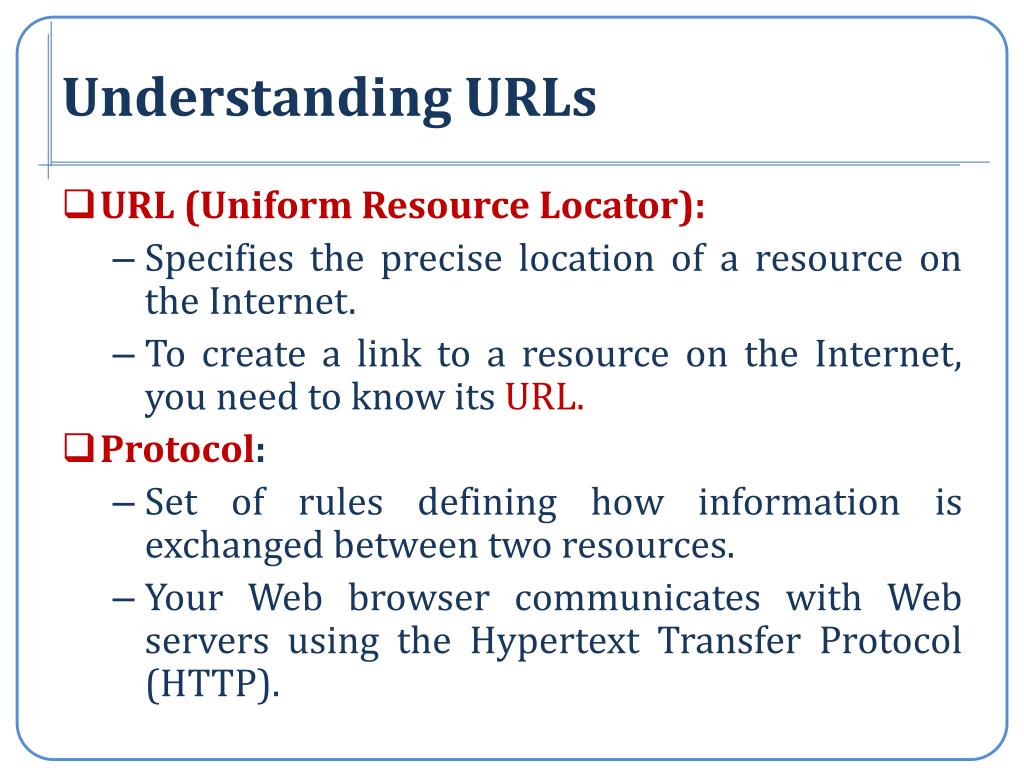 Understanding URLs

❑ URL (Uniform Resource Locator):

– Specifies the precise location of a resource on the Internet.

– To create a link to a resource on the Internet, you need to know its URL.

❑ Protocol:

– Set of rules defining how information is exchanged between two resources.

– Your Web browser communicates with Web servers using the Hypertext Transfer Protocol (HTTP).